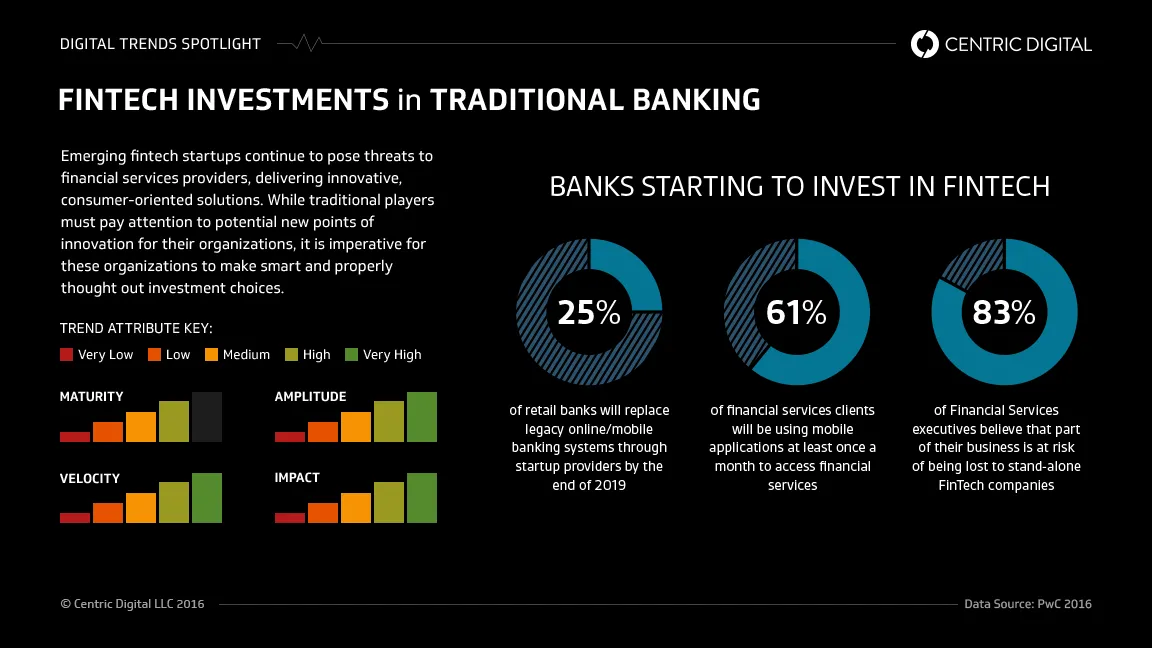 DIGITAL TRENDS SPOTLIGHT

CENTRIC DIGITAL

FINTECH INVESTMENTS in TRADITIONAL BANKING

Emerging fintech startups continue to pose threats to financial services providers, delivering innovative, consumer-oriented solutions. While traditional players must pay attention to potential new points of innovation for their organizations, it is imperative for these organizations to make smart and properly thought out investment choices.

TREND ATTRIBUTE KEY:

Very Low Low Medium High Very High

MATURITY

AMPLITUDE

VELOCITY

IMPACT

BANKS STARTING TO INVEST IN FINTECH

25%

of retail banks will replace legacy online/mobile banking systems through startup providers by the end of 2019

61%

of financial services clients will be using mobile applications at least once a month to access financial services

83%

of Financial Services executives believe that part of their business is at risk of being lost to stand-alone FinTech companies

© Centric Digital LLC 2016

Data Source: PwC 2016